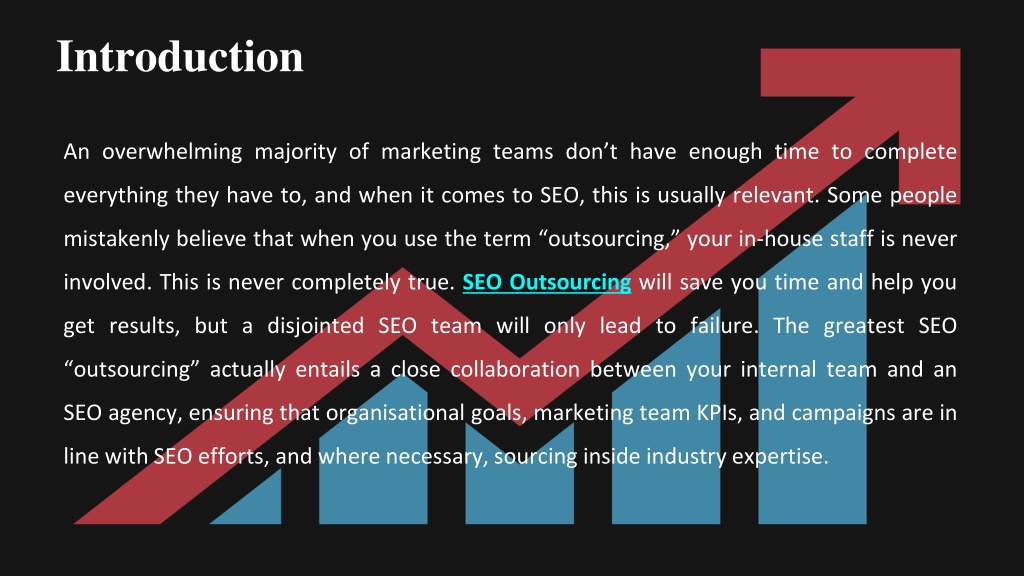 Introduction

An overwhelming majority of marketing teams don’t have enough time to complete everything they have to, and when it comes to SEO, this is usually relevant. Some people mistakenly believe that when you use the term “outsourcing,” your in-house staff is never involved. This is never completely true. SEO Outsourcing will save you time and help you get results, but a disjointed SEO team will only lead to failure. The greatest SEO “outsourcing” actually entails a close collaboration between your internal team and an SEO agency, ensuring that organisational goals, marketing team KPIs, and campaigns are in line with SEO efforts, and where necessary, sourcing inside industry expertise.